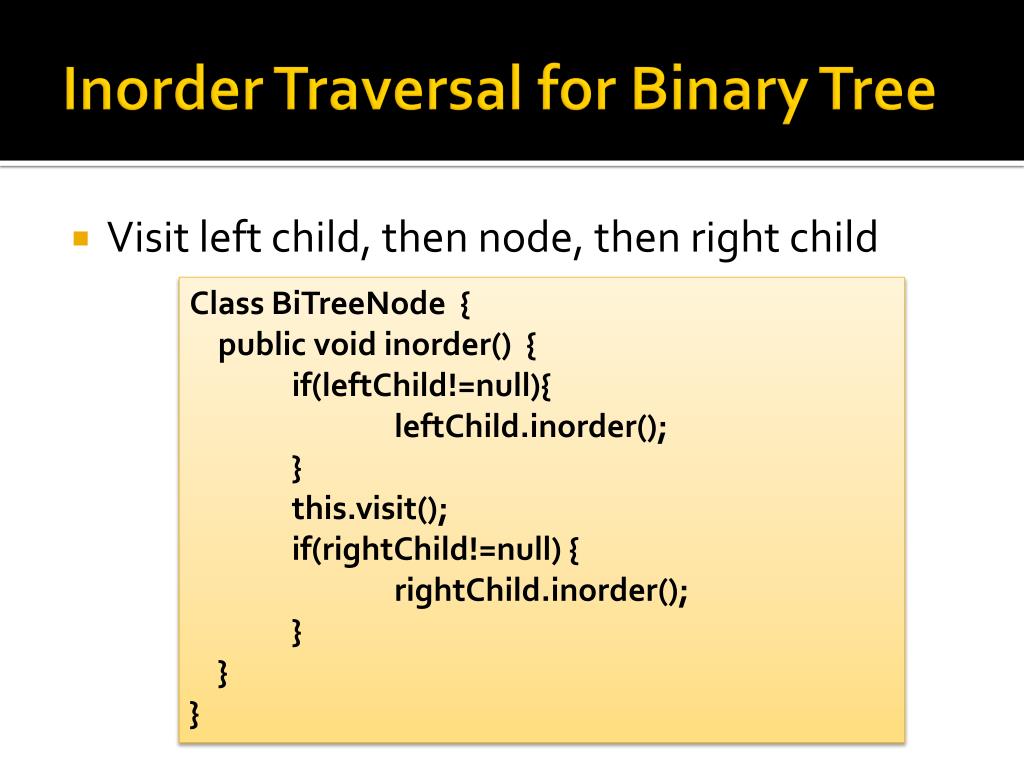 Inorder Traversal for Binary Tree

Visit left child, then node, then right child

Class BiTreeNode {
public void inorder() {
if(leftChild!=null){
leftChild.inorder();
}
this.visit();
if(rightChild!=null) {
rightChild.inorder();
}
}
}